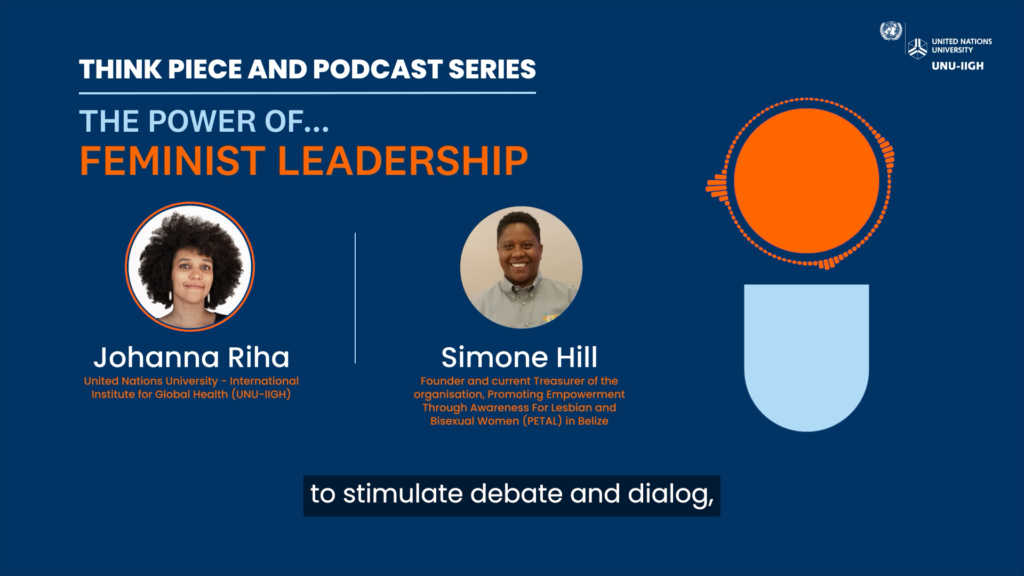 UNITED NATIONS UNIVERSITY
UNU-IIGH

THINK PIECE AND PODCAST SERIES

THE POWER OF...
FEMINIST LEADERSHIP

Johanna Riha
United Nations University - International Institute for Global Health (UNU-IIGH)

Simone Hill
Founder and current Treasurer of the organisation, Promoting Empowerment Through Awareness For Lesbian and Bisexual Women (PETAL) in Belize

to stimulate debate and dialog,